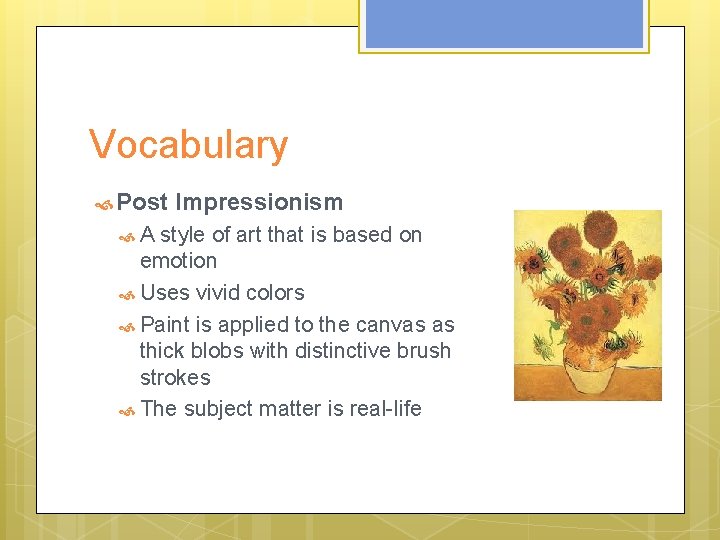 Vocabulary

Post Impressionism

A style of art that is based on emotion

Uses vivid colors

Paint is applied to the canvas as thick blobs with distinctive brush strokes

The subject matter is real-life